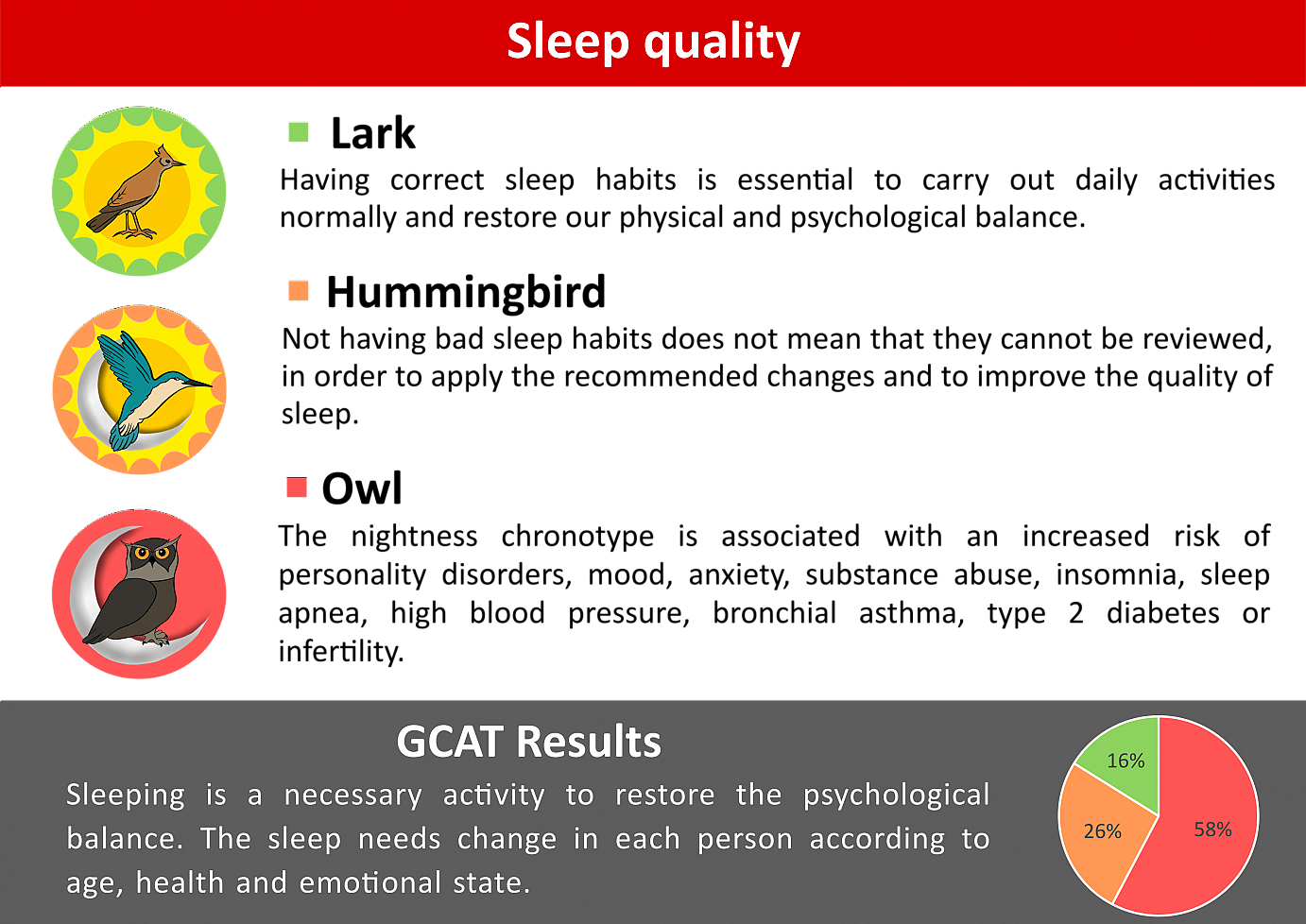 Sleep quality

Lark

Having correct sleep habits is essential to carry out daily activities normally and restore our physical and psychological balance.

Hummingbird

Not having bad sleep habits does not mean that they cannot be reviewed, in order to apply the recommended changes and to improve the quality of sleep.

Owl

The nightness chronotype is associated with an increased risk of personality disorders, mood, anxiety, substance abuse, insomnia, sleep apnea, high blood pressure, bronchial asthma, type 2 diabetes or infertility.

GCAT Results

Sleeping is a necessary activity to restore the psychological balance. The sleep needs change in each person according to age, health and emotional state.

16%
26%
58%